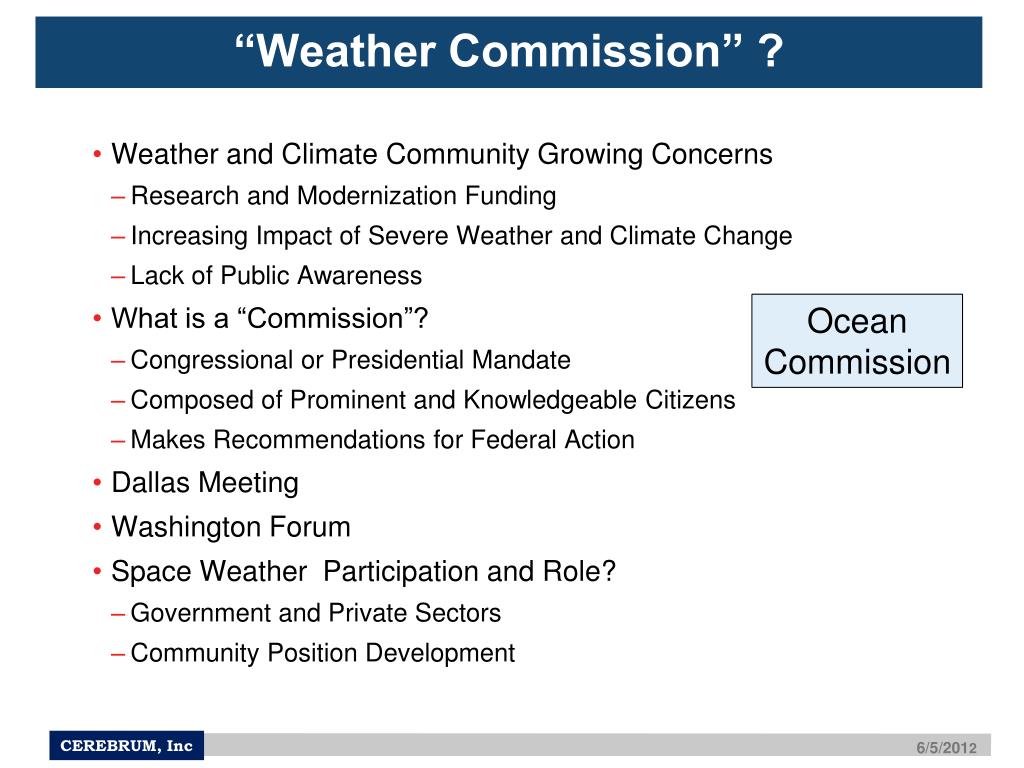 “Weather Commission” ?

• Weather and Climate Community Growing Concerns
– Research and Modernization Funding
– Increasing Impact of Severe Weather and Climate Change
– Lack of Public Awareness
• What is a “Commission”?
– Congressional or Presidential Mandate
– Composed of Prominent and Knowledgeable Citizens
– Makes Recommendations for Federal Action
• Dallas Meeting
• Washington Forum
• Space Weather Participation and Role?
– Government and Private Sectors
– Community Position Development

Ocean Commission

CEREBRUM, Inc

6/5/2012